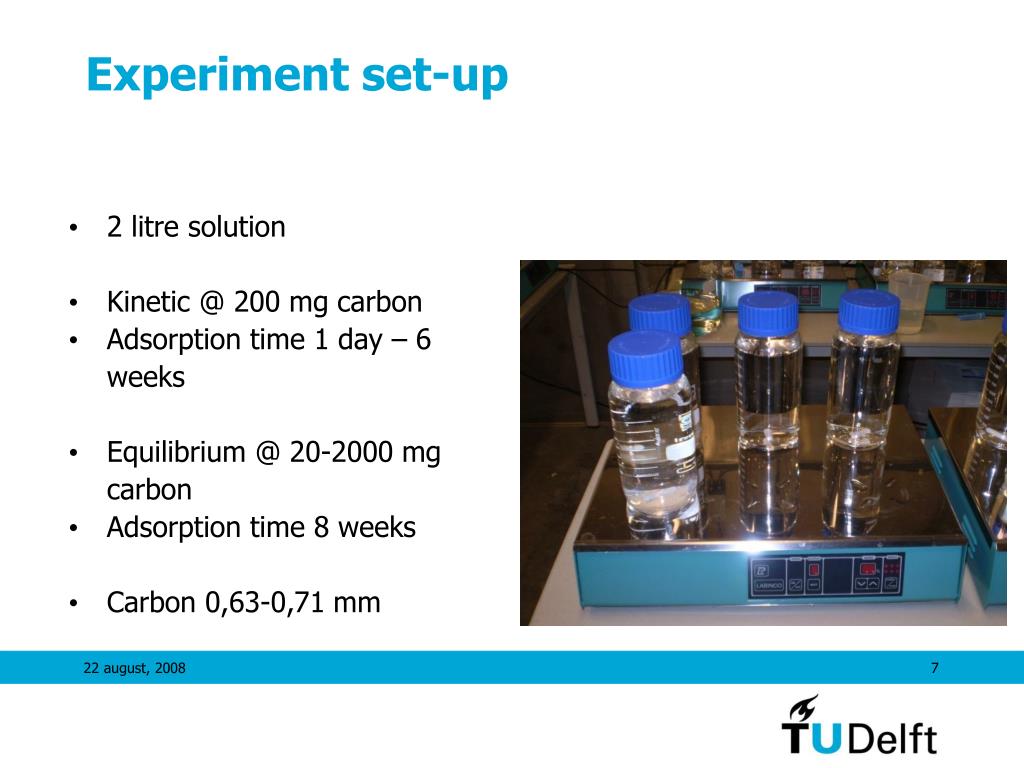 Experiment set-up

• 2 litre solution

• Kinetic @ 200 mg carbon
• Adsorption time 1 day – 6 weeks

• Equilibrium @ 20-2000 mg carbon
• Adsorption time 8 weeks

• Carbon 0,63-0,71 mm

LABINCO

22 august, 2008

7

TUDelft